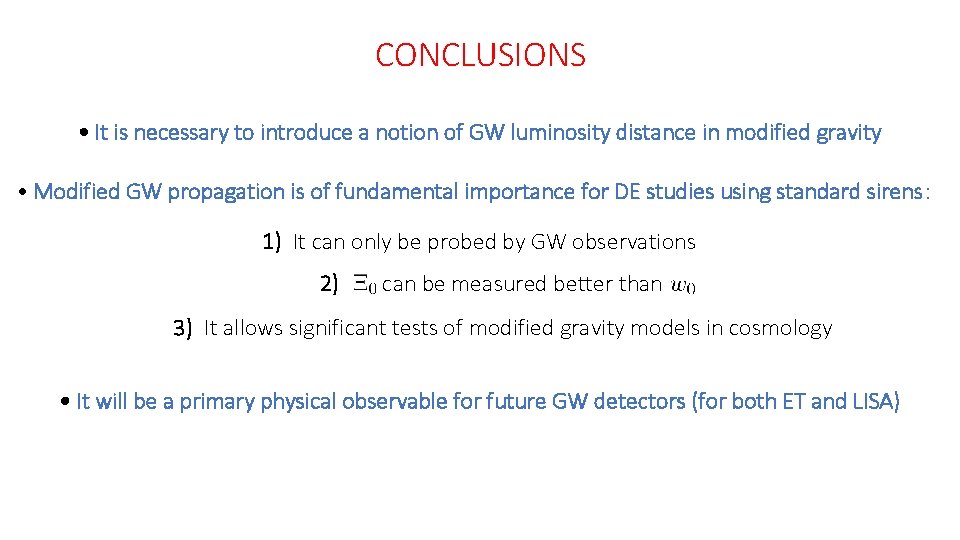 CONCLUSIONS

• It is necessary to introduce a notion of GW luminosity distance in modified gravity

• Modified GW propagation is of fundamental importance for DE studies using standard sirens:

1) It can only be probed by GW observations

2) $\Xi_0$ can be measured better than $w_0$

3) It allows significant tests of modified gravity models in cosmology

• It will be a primary physical observable for future GW detectors (for both ET and LISA)